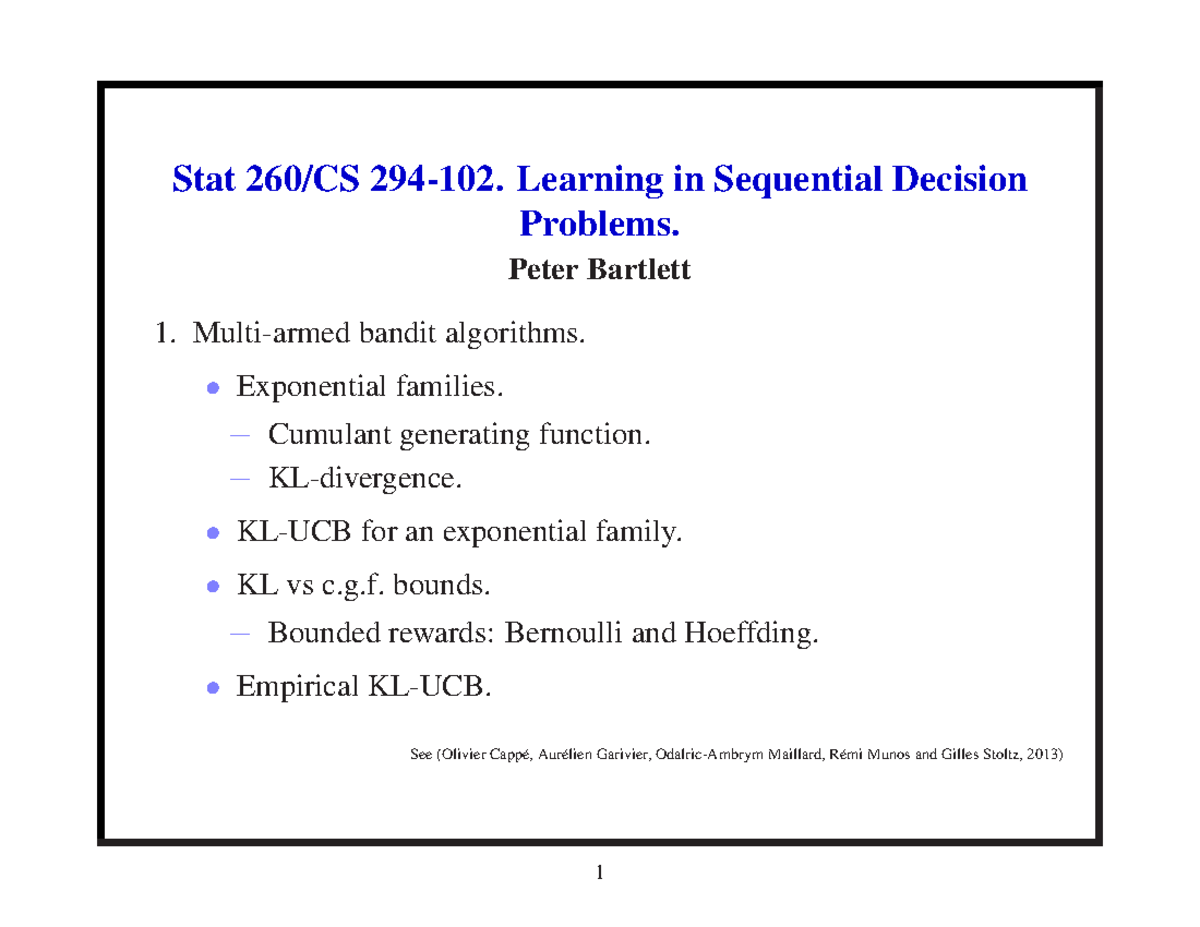 Stat 260/CS 294-102. Learning in Sequential Decision Problems.

Peter Bartlett

1. Multi-armed bandit algorithms.

• Exponential families.

– Cumulant generating function.

– KL-divergence.

• KL-UCB for an exponential family.

• KL vs c.g.f. bounds.

– Bounded rewards: Bernoulli and Hoeffding.

• Empirical KL-UCB.

See (Olivier Cappé, Aurélien Garivier, Odalric-Ambrym Maillard, Rémi Munos and Gilles Stoltz, 2013)

1